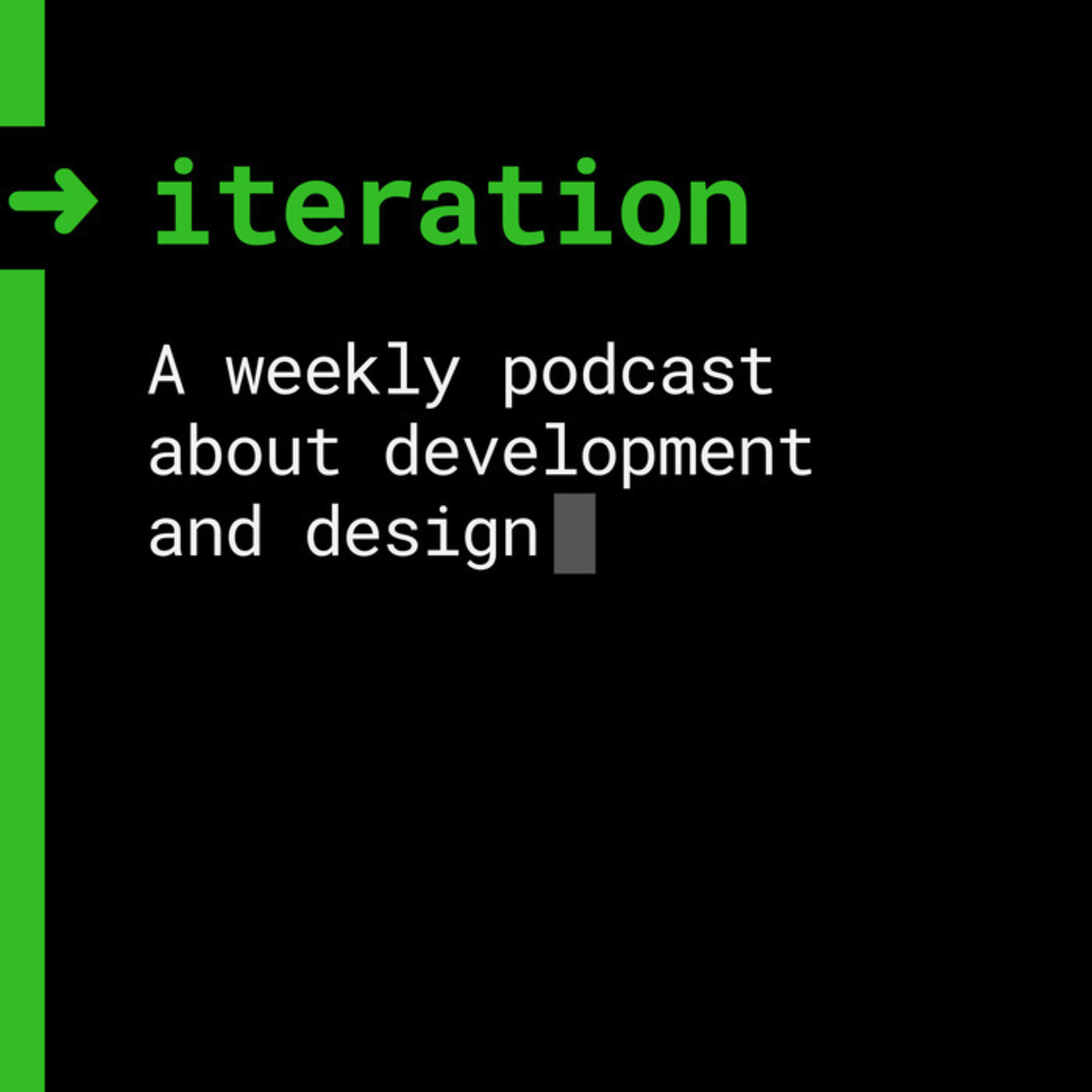 → iteration

A weekly podcast about development and design